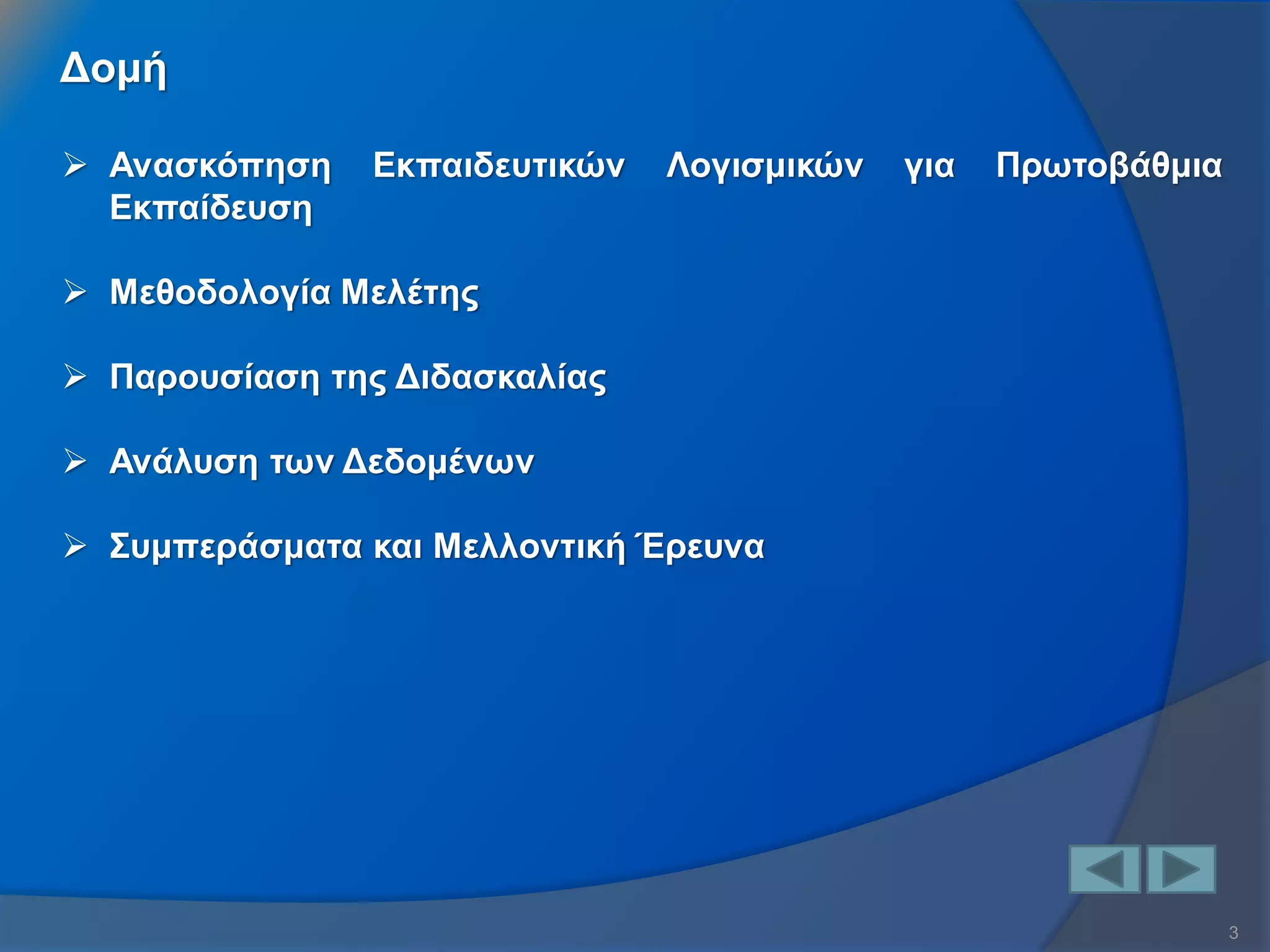 Δομή

➢ Ανασκόπηση Εκπαιδευτικών Λογισμικών για Πρωτοβάθμια Εκπαίδευση

➢ Μεθοδολογία Μελέτης

➢ Παρουσίαση της Διδασκαλίας

➢ Ανάλυση των Δεδομένων

➢ Συμπεράσματα και Μελλοντική Έρευνα

3